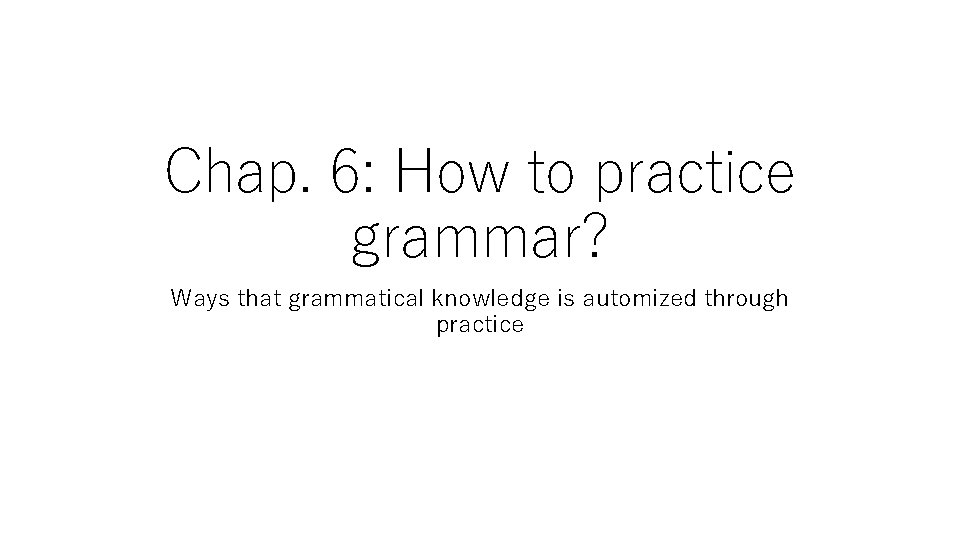 Chap. 6: How to practice grammar?

Ways that grammatical knowledge is automized through practice